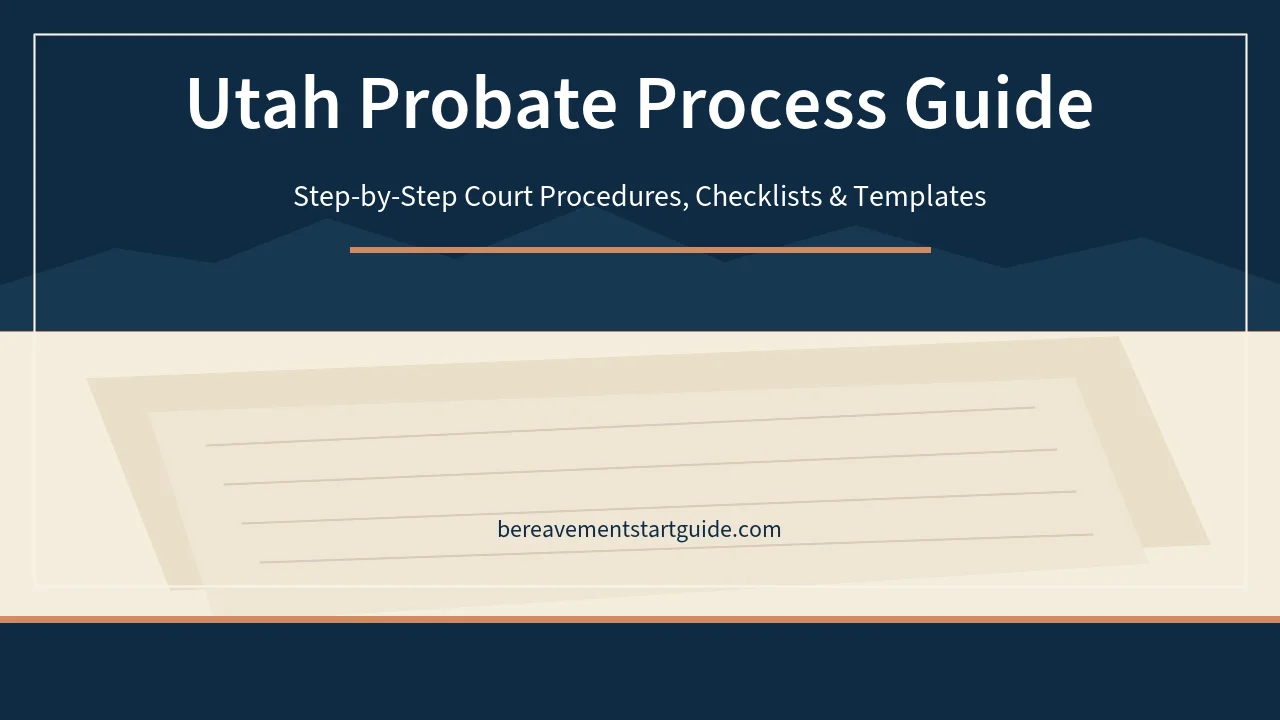 Utah Probate Process Guide

Step-by-Step Court Procedures, Checklists & Templates

bereavementstartguide.com